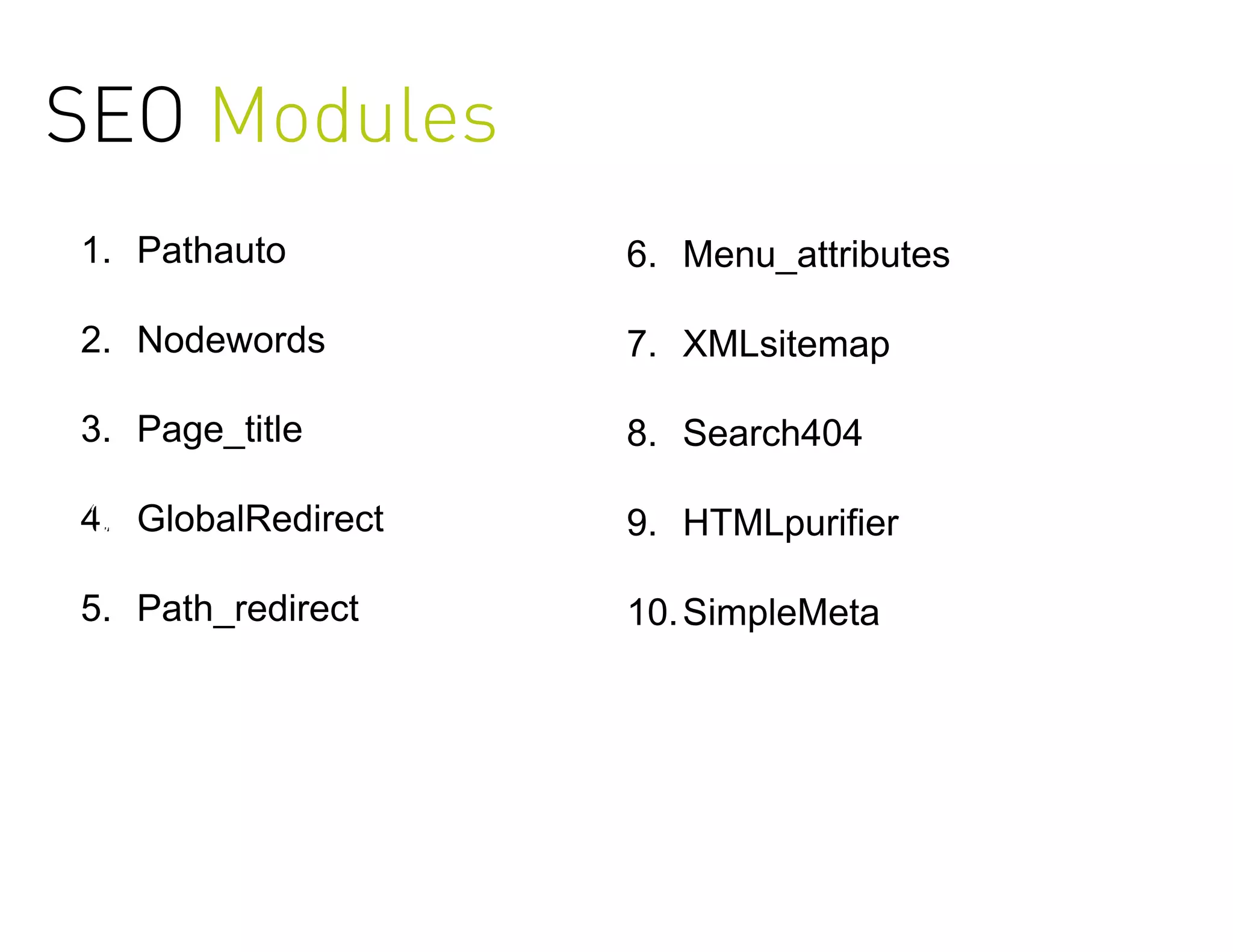 SEO Modules

1. Pathauto
2. Nodewords
3. Page_title
4. GlobalRedirect
5. Path_redirect

6. Menu_attributes
7. XMLsitemap
8. Search404
9. HTMLpurifier
10. SimpleMeta